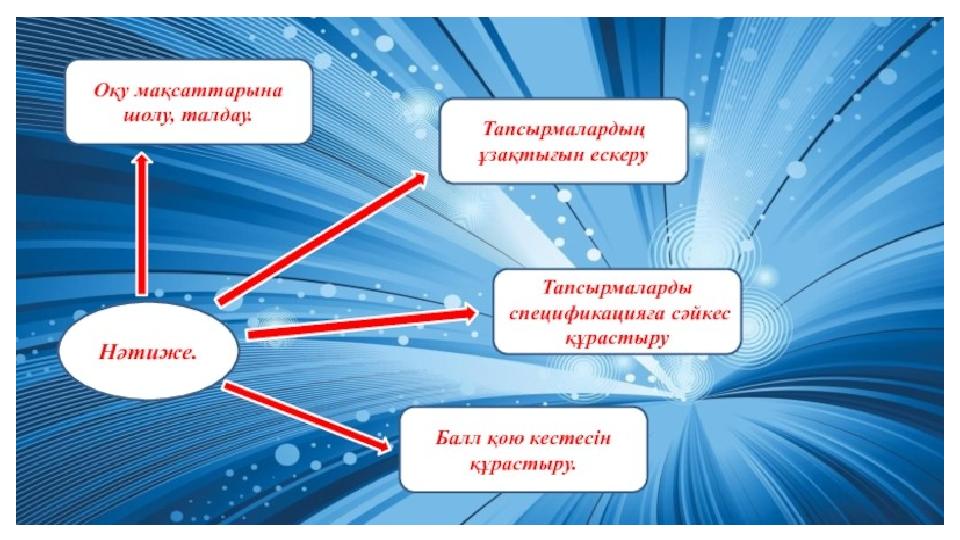 Оқу мақсаттарына шолу, талдау.

Тапсырмалардың ұзақтығын ескеру

Тапсырмаларды спецификацияға сәйкес құрастыру

Нәтиже.

Балл қою кестесін құрастыру.